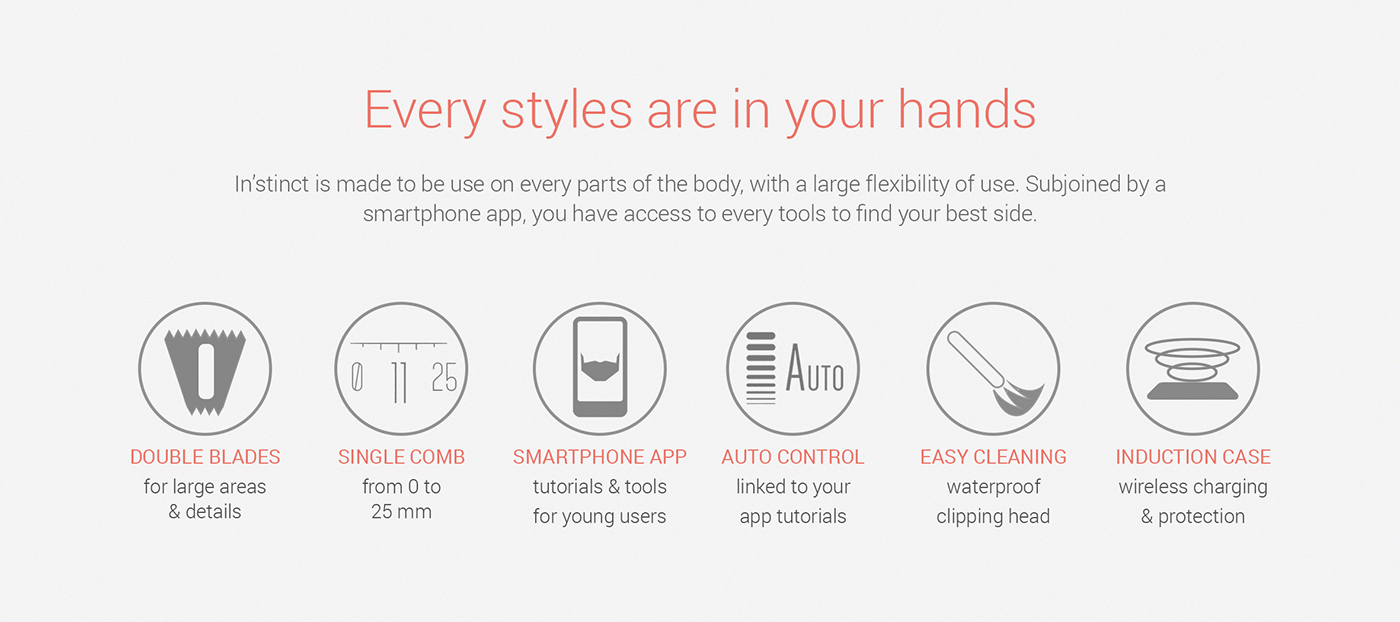 Every styles are in your hands

In'stinct is made to be use on every parts of the body, with a large flexibility of use. Subjoined by a smartphone app, you have access to every tools to find your best side.

0 11 25

AUTO

DOUBLE BLADES
for large areas
& details

SINGLE COMB
from 0 to
25 mm

SMARTPHONE APP
tutorials & tools
for young users

AUTO CONTROL
linked to your
app tutorials

EASY CLEANING
waterproof
clipping head

INDUCTION CASE
wireless charging
& protection